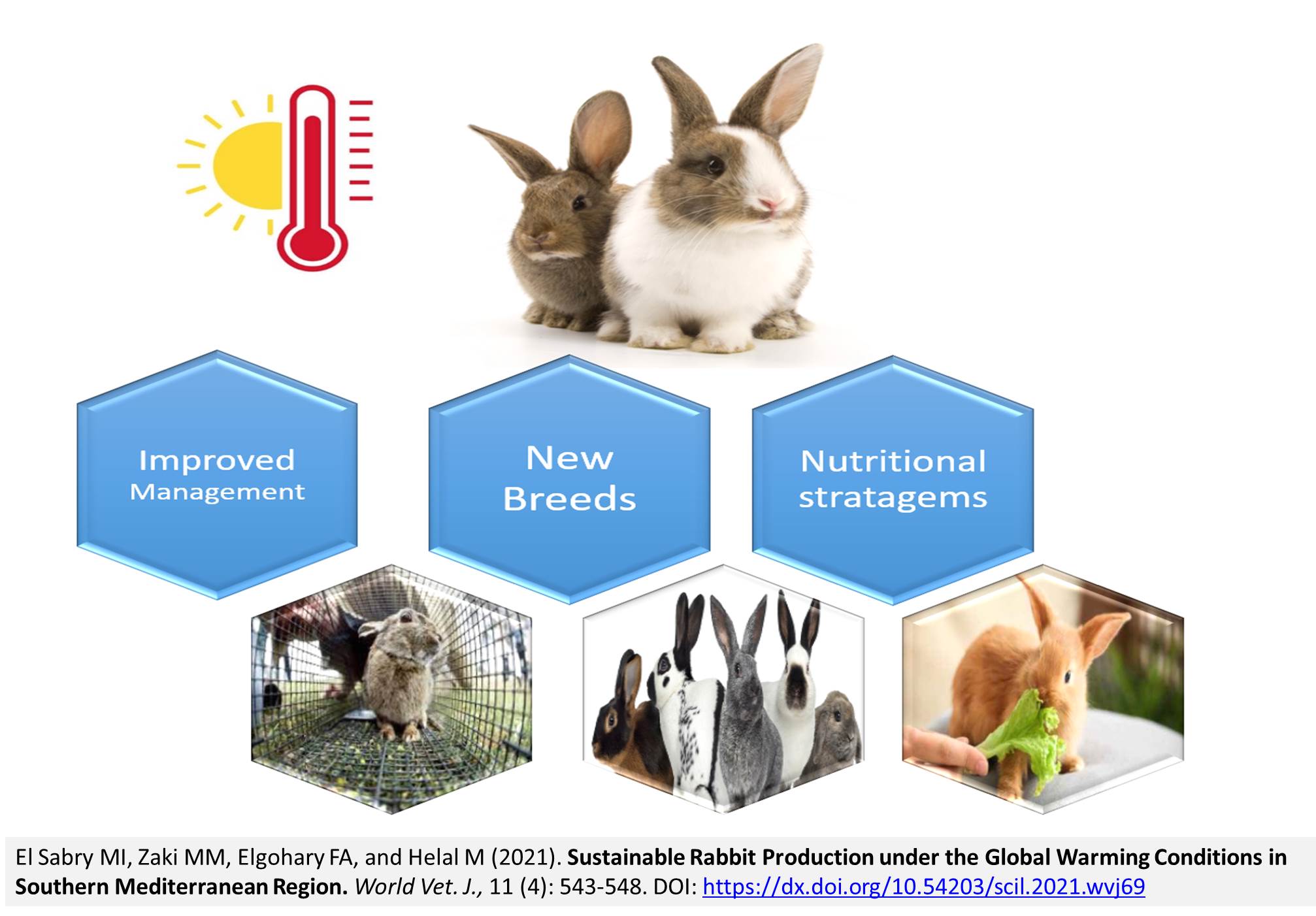 Improved Management

New Breeds

Nutritional stratagems

El Sabry MI, Zaki MM, Elgohary FA, and Helal M (2021). Sustainable Rabbit Production under the Global Warming Conditions in Southern Mediterranean Region. World Vet. J., 11 (4): 543-548. DOI: https://dx.doi.org/10.54203/scil.2021.wvj69